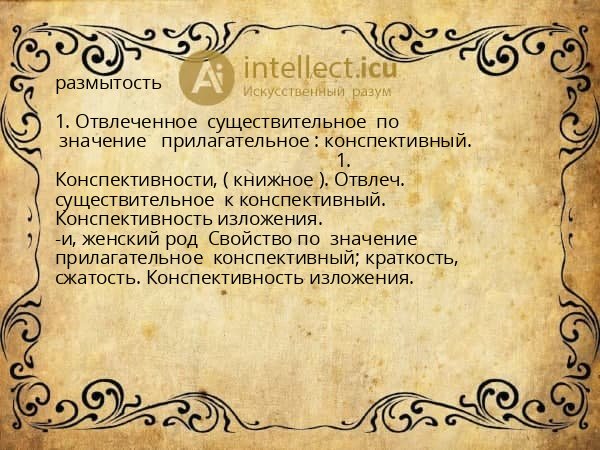 Ai intellect.icu
Искусственный разум

размытость

1. Отвлеченное существительное по значение прилагательное : конспективный.
1.
Конспективности, ( книжное ). Отвлеч. существительное к конспективный. Конспективность изложения.
-и, женский род Свойство по значение прилагательное конспективный; краткость, сжатость. Конспективность изложения.